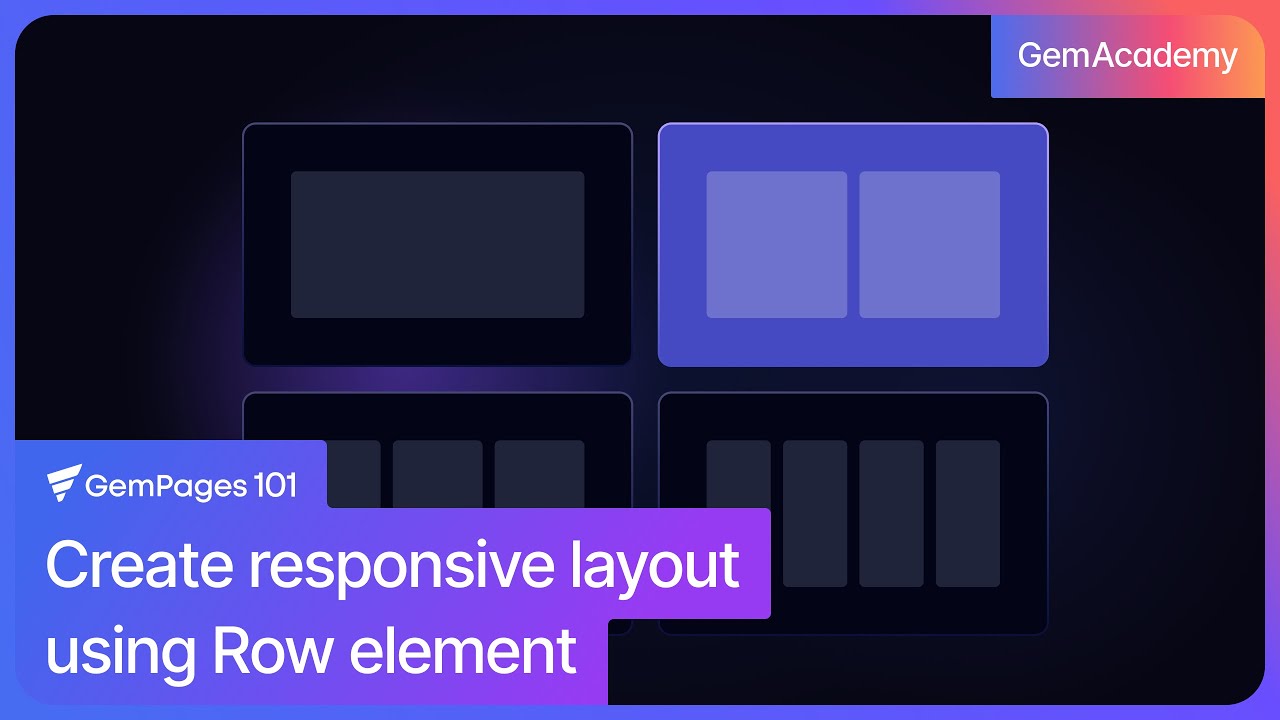 GemAcademy

GemPages 101

Create responsive layout using Row element